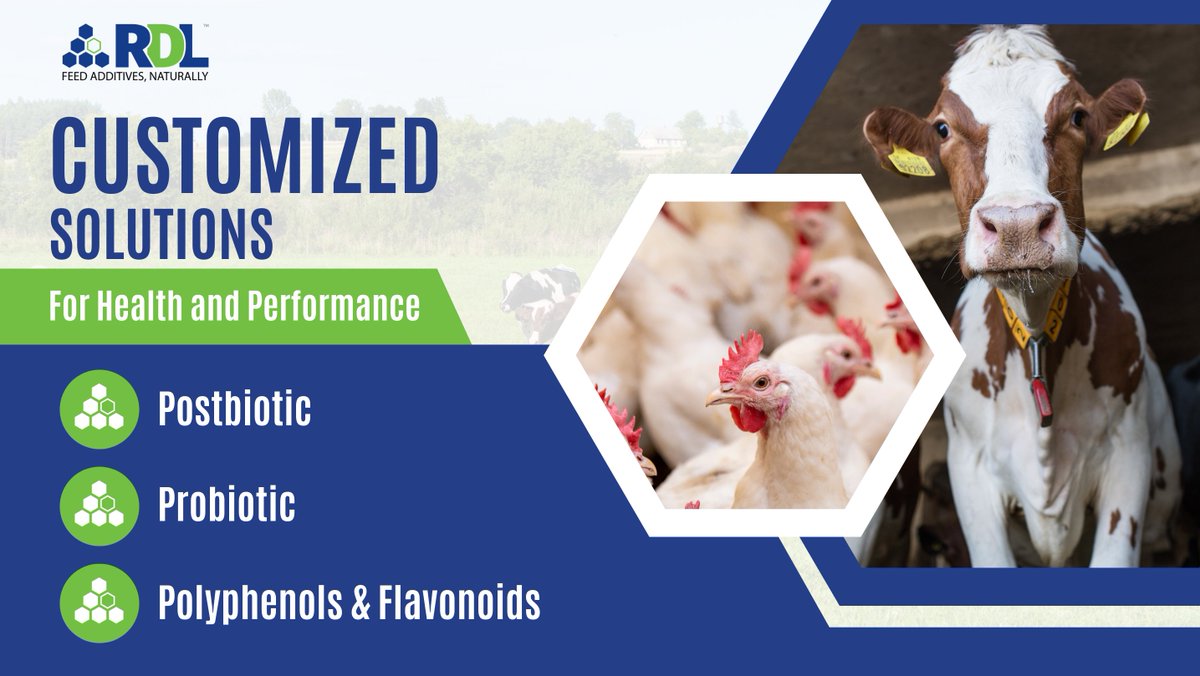 RDL™
FEED ADDITIVES, NATURALLY

CUSTOMIZED SOLUTIONS

For Health and Performance

Postbiotic

Probiotic

Polyphenols & Flavonoids